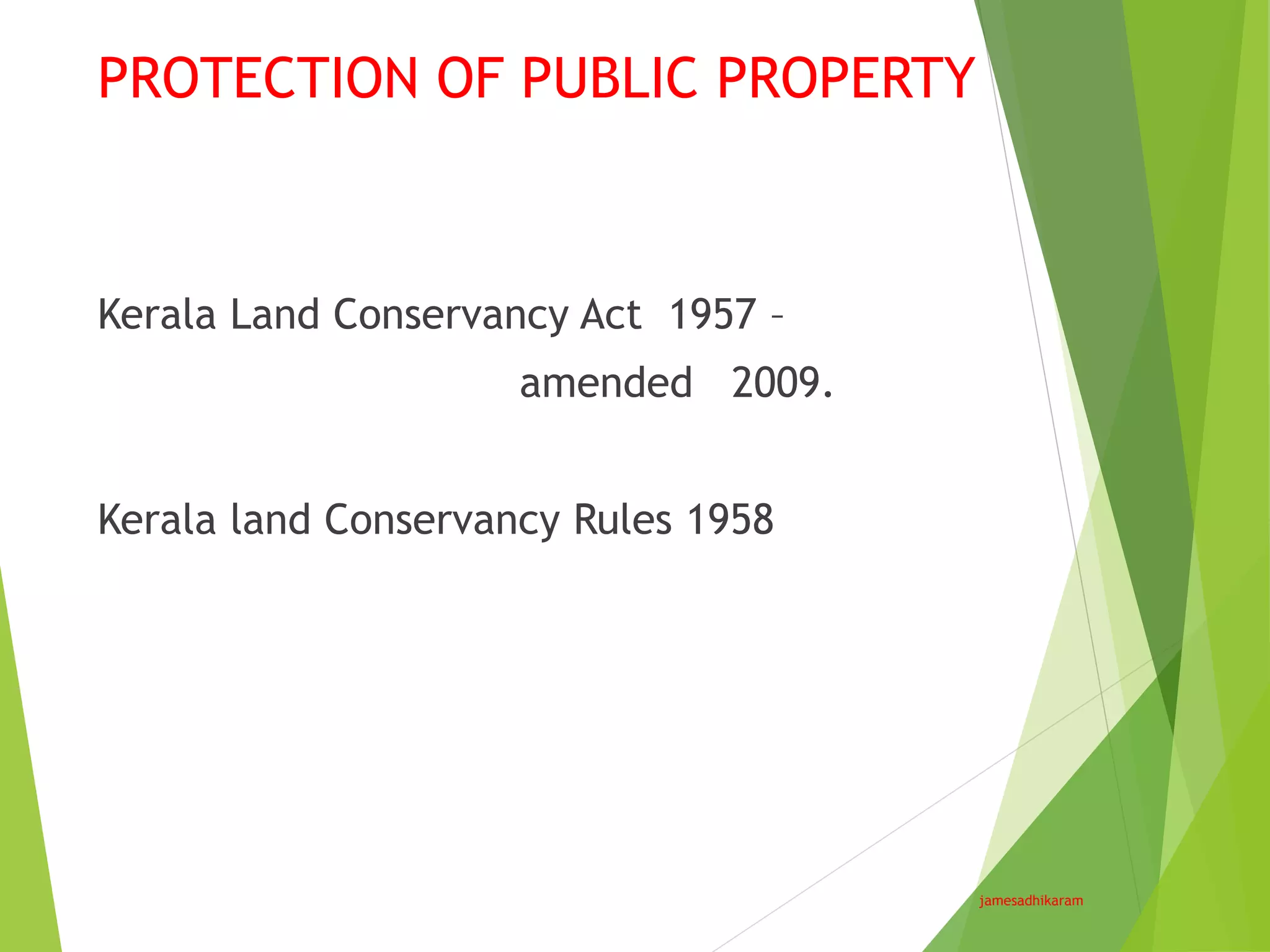 PROTECTION OF PUBLIC PROPERTY

Kerala Land Conservancy Act 1957 – amended 2009.

Kerala land Conservancy Rules 1958

jamesadhikaram